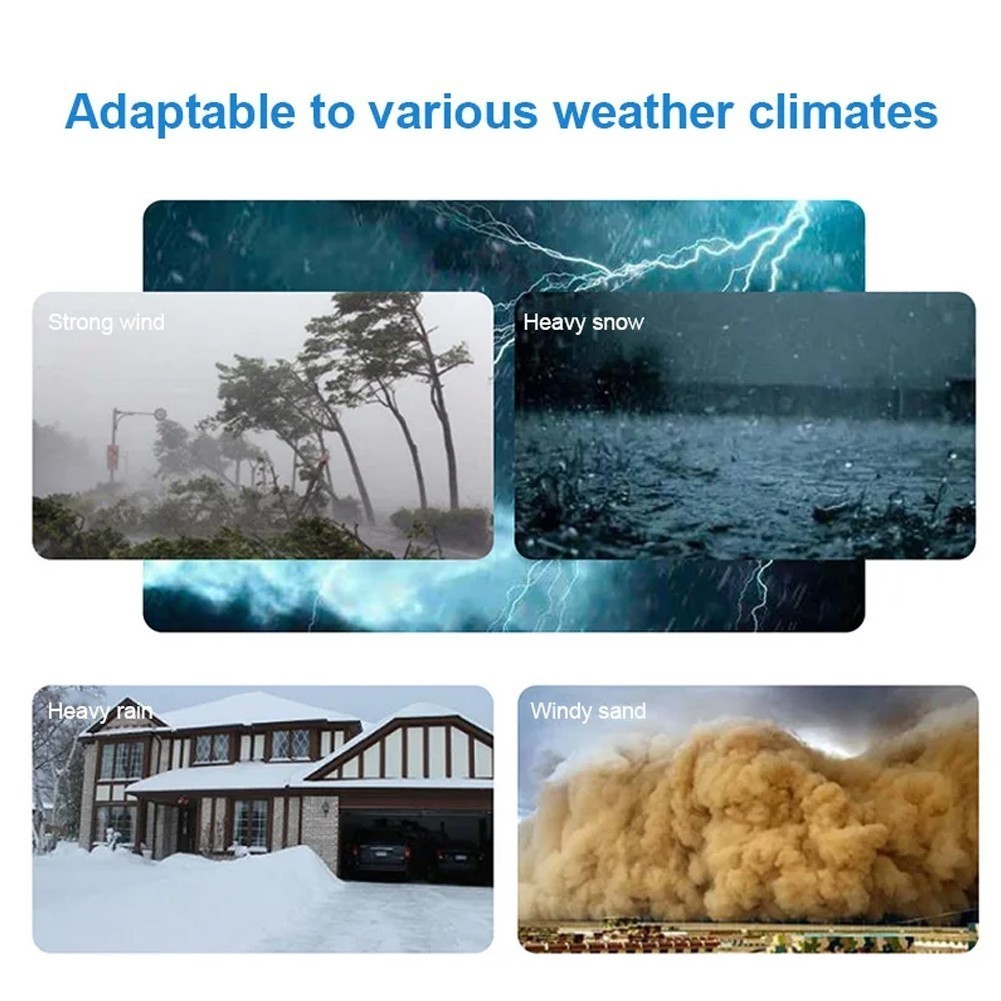 Adaptable to various weather climates

Strong wind

Heavy snow

Heavy rain

Windy sand